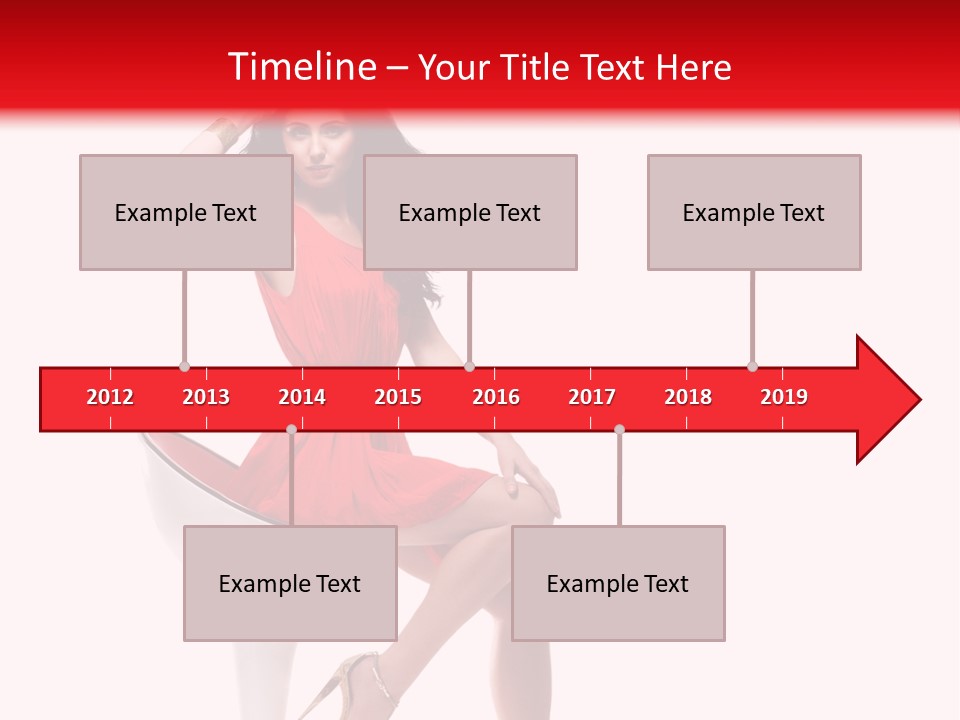 Timeline – Your Title Text Here

Example Text

Example Text

Example Text

2012 2013 2014 2015 2016 2017 2018 2019

Example Text

Example Text